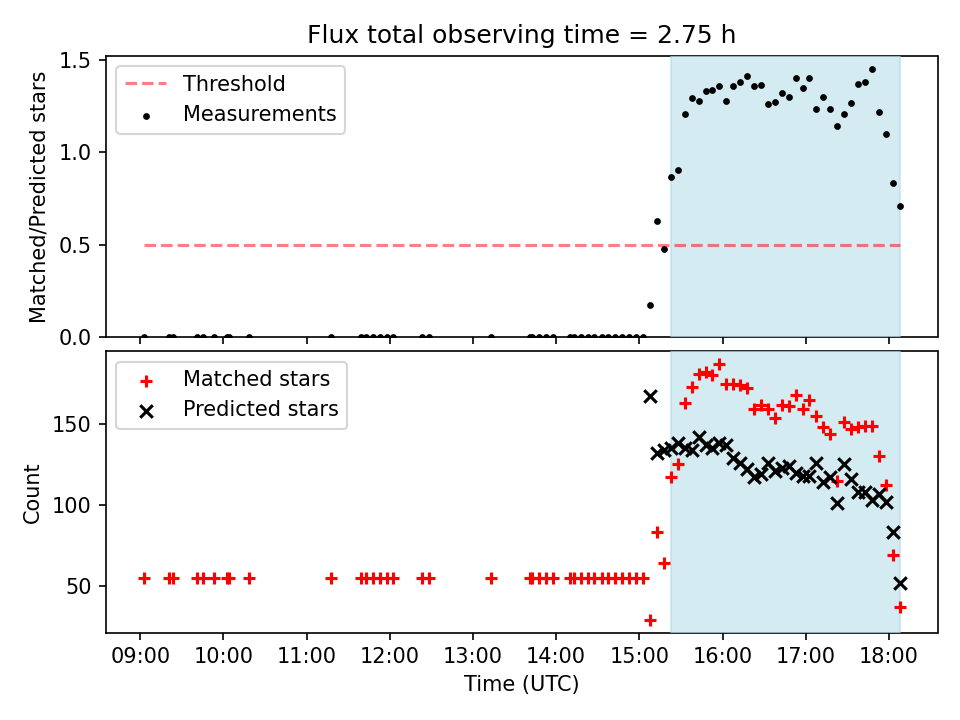 Flux total observing time = 2.75 h

Threshold
Measurements

Matched/Predicted stars

1.5
1.0
0.5
0.0

Matched stars
Predicted stars

Count

150
100
50

09:00 10:00 11:00 12:00 13:00 14:00 15:00 16:00 17:00 18:00

Time (UTC)